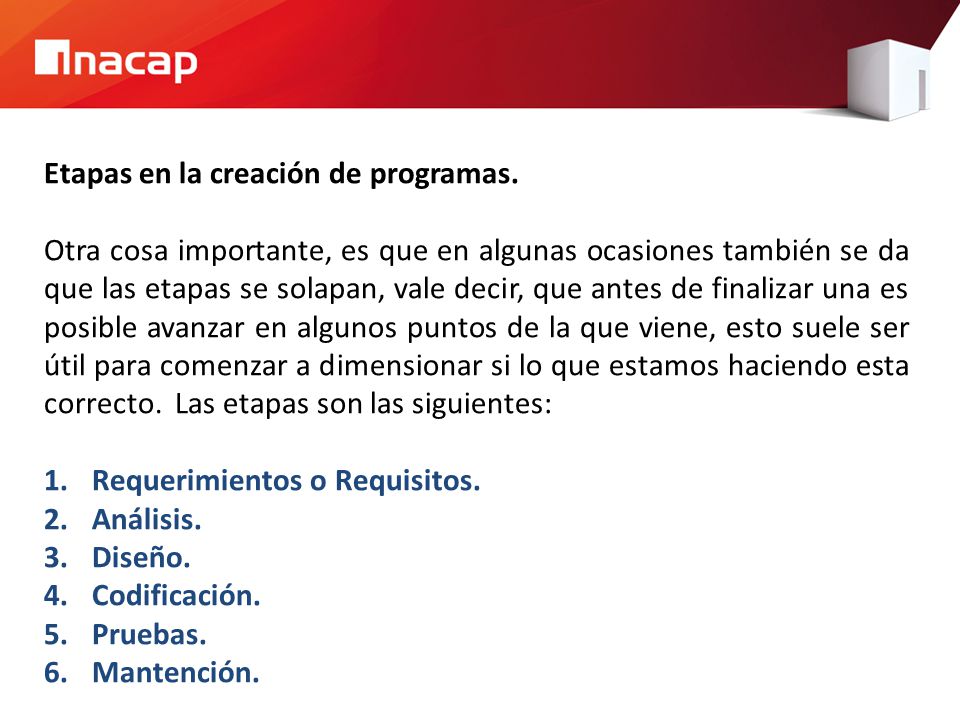 inacap

Etapas en la creación de programas.

Otra cosa importante, es que en algunas ocasiones también se da que las etapas se solapan, vale decir, que antes de finalizar una es posible avanzar en algunos puntos de la que viene, esto suele ser útil para comenzar a dimensionar si lo que estamos haciendo esta correcto. Las etapas son las siguientes:

1. Requerimientos o Requisitos.
2. Análisis.
3. Diseño.
4. Codificación.
5. Pruebas.
6. Mantención.